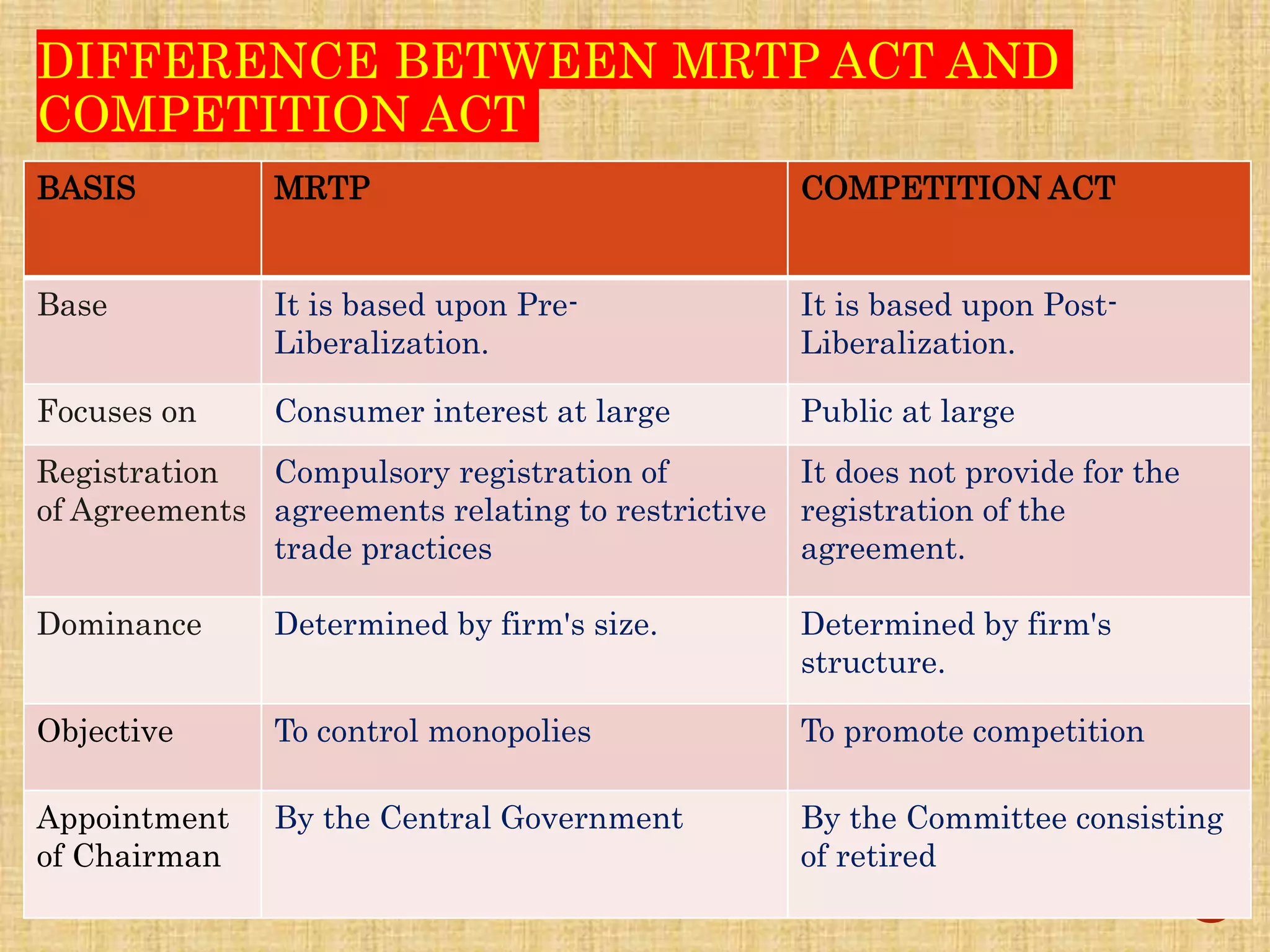 DIFFERENCE BETWEEN MRTP ACT AND COMPETITION ACT

| BASIS | MRTP | COMPETITION ACT |
|---|---|---|
| Base | It is based upon Pre-Liberalization. | It is based upon Post-Liberalization. |
| Focuses on | Consumer interest at large | Public at large |
| Registration of Agreements | Compulsory registration of agreements relating to restrictive trade practices | It does not provide for the registration of the agreement. |
| Dominance | Determined by firm's size. | Determined by firm's structure. |
| Objective | To control monopolies | To promote competition |
| Appointment of Chairman | By the Central Government | By the Committee consisting of retired |